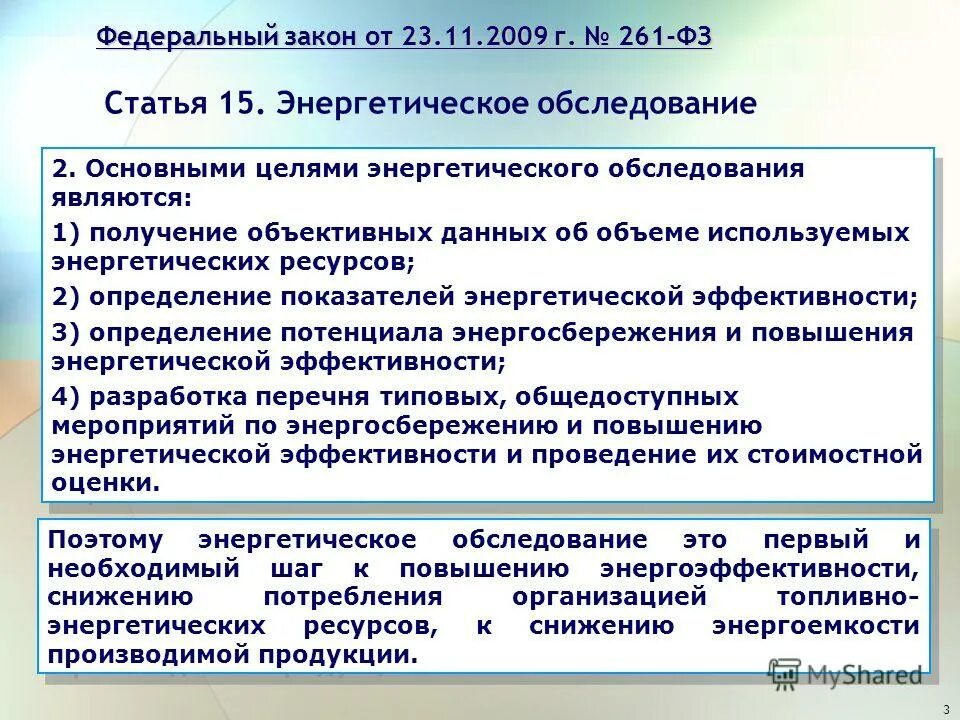 Федеральный закон от 23.11.2009 г. № 261-ФЗ

Статья 15. Энергетическое обследование

2. Основными целями энергетического обследования являются:

1) получение объективных данных об объеме используемых энергетических ресурсов;

2) определение показателей энергетической эффективности;

3) определение потенциала энергосбережения и повышения энергетической эффективности;

4) разработка перечня типовых, общедоступных мероприятий по энергосбережению и повышению энергетической эффективности и проведение их стоимостной оценки.

Поэтому энергетическое обследование это первый и необходимый шаг к повышению энергоэффективности, снижению потребления организацией топливно-энергетических ресурсов, к снижению энергоемкости производимой продукции.

MyShared

3